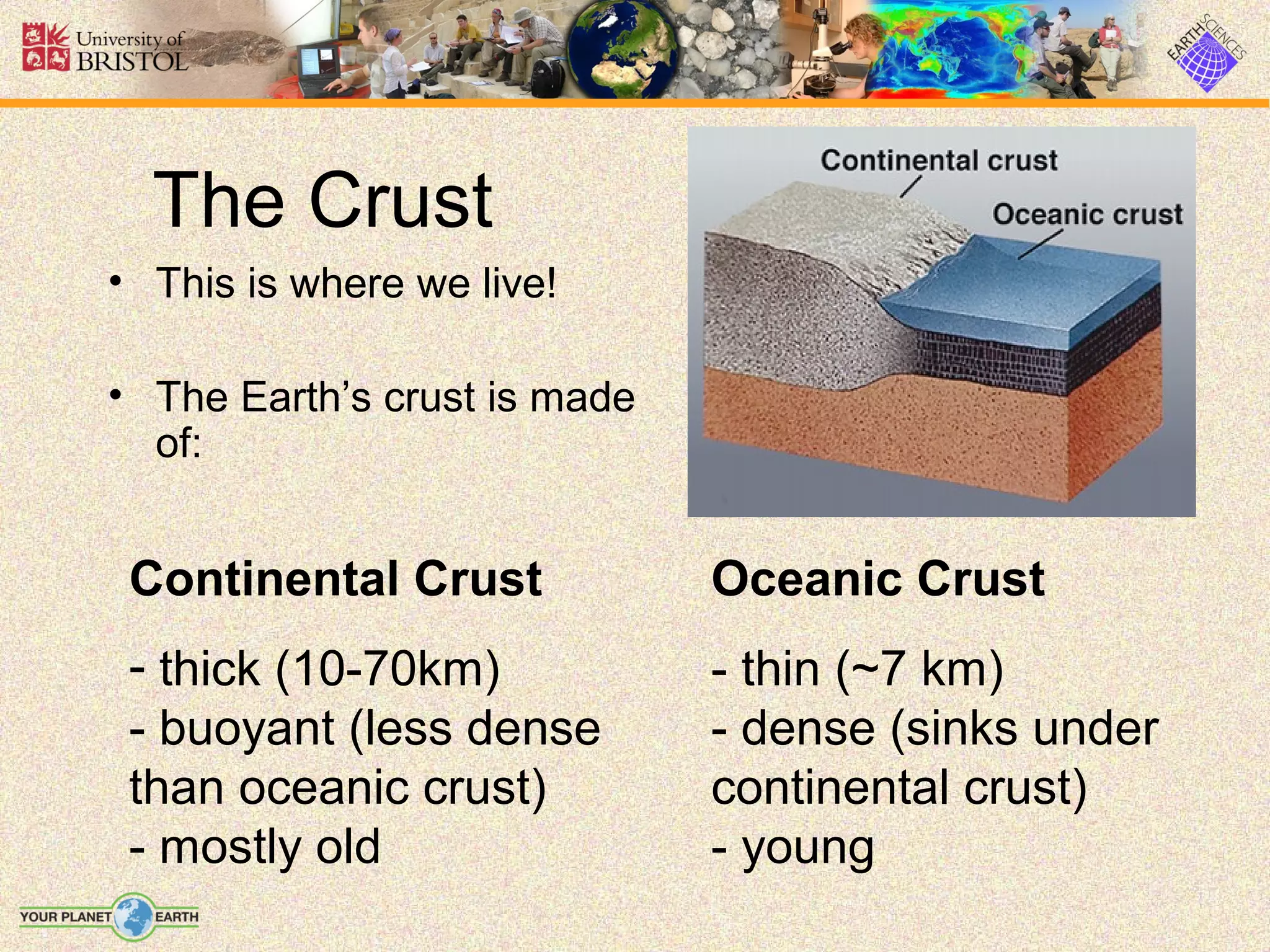 University of BRISTOL

EARTH SCIENCES

The Crust

• This is where we live!

• The Earth's crust is made of:

Continental crust

Oceanic crust

Continental Crust

- thick (10-70km)
- buoyant (less dense than oceanic crust)
- mostly old

Oceanic Crust

- thin (~7 km)
- dense (sinks under continental crust)
- young

YOUR PLANET EARTH